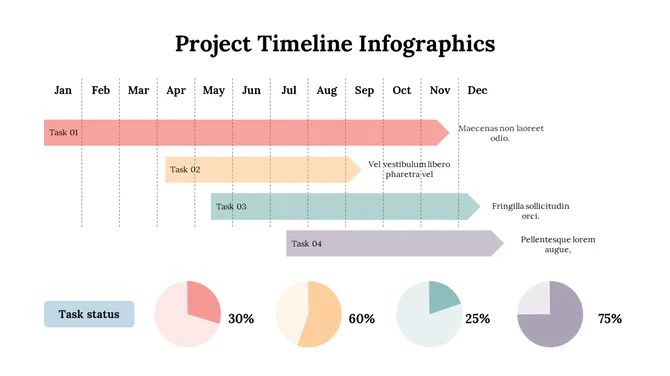 Project Timeline Infographics

Jan Feb Mar Apr May Jun Jul Aug Sep Oct Nov Dec

Task 01

Maecenas non laoreet odio.

Task 02

Vel vestibulum libero pharetra vel

Task 03

Fringilla sollicitudin orci.

Task 04

Pellentesque lorem augue,

Task status

30%

60%

25%

75%